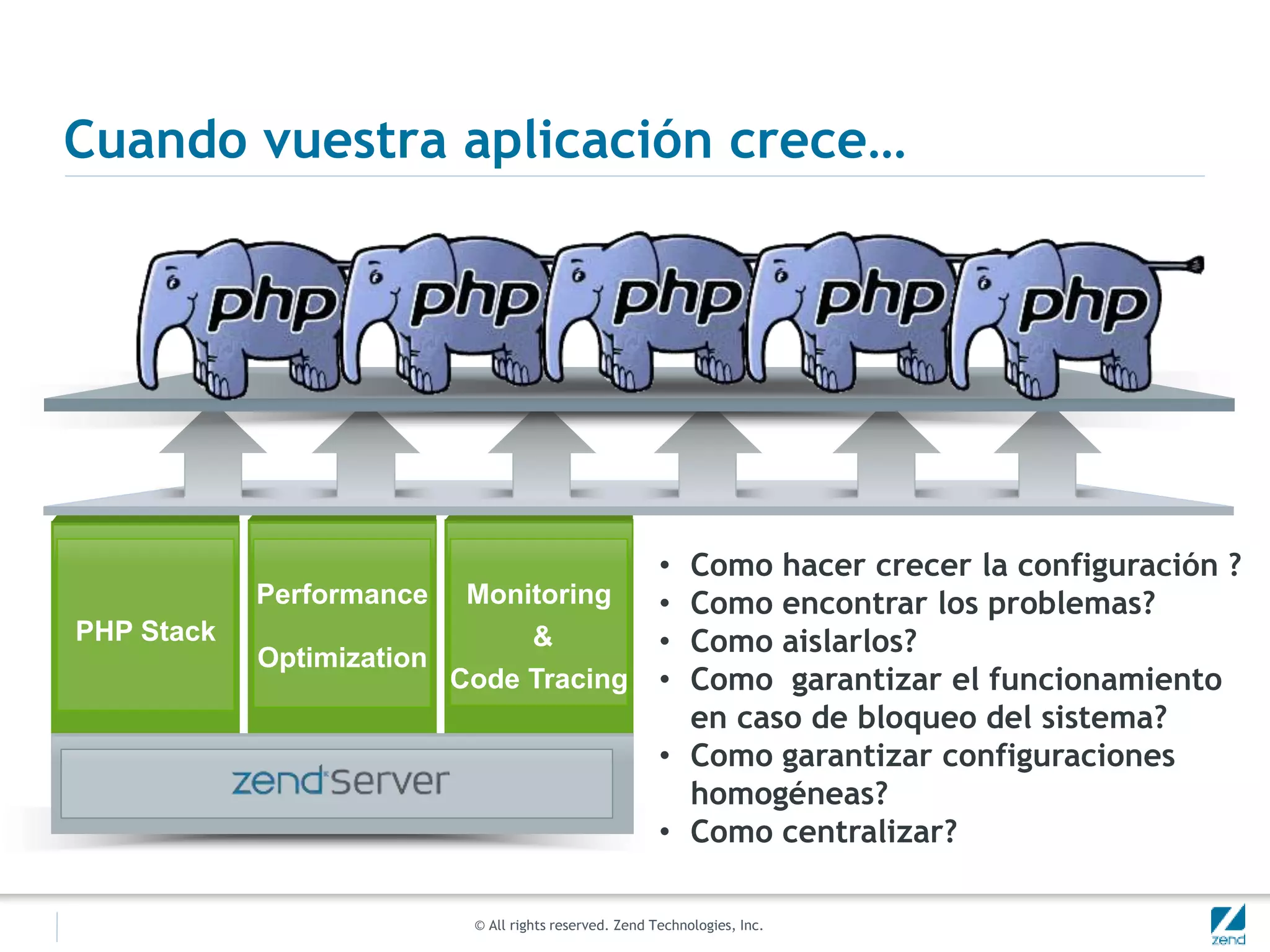 Cuando vuestra aplicación crece…

php php php php php

PHP Stack

Performance

Optimization

Monitoring

&

Code Tracing

zend server

• Como hacer crecer la configuración ?
• Como encontrar los problemas?
• Como aislarlos?
• Como  garantizar el funcionamiento en caso de bloqueo del sistema?
• Como garantizar configuraciones homogéneas?
• Como centralizar?

© All rights reserved. Zend Technologies, Inc.

zend